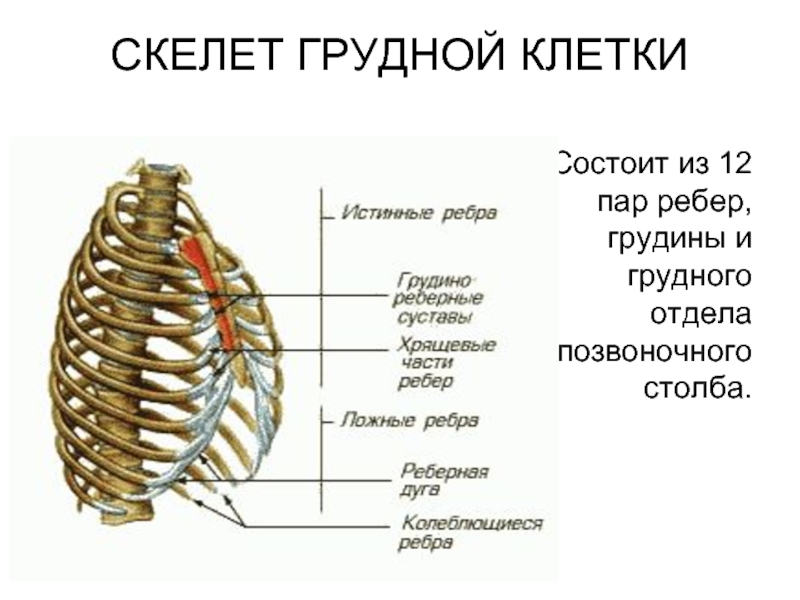 СКЕЛЕТ ГРУДНОЙ КЛЕТКИ

Истинные ребра

Грудино-реберные суставы

Хрящевые части ребер

Ложные ребра

Реберная дуга

Колеблющиеся ребра

Состоит из 12 пар ребер, грудины и грудного отдела позвоночного столба.